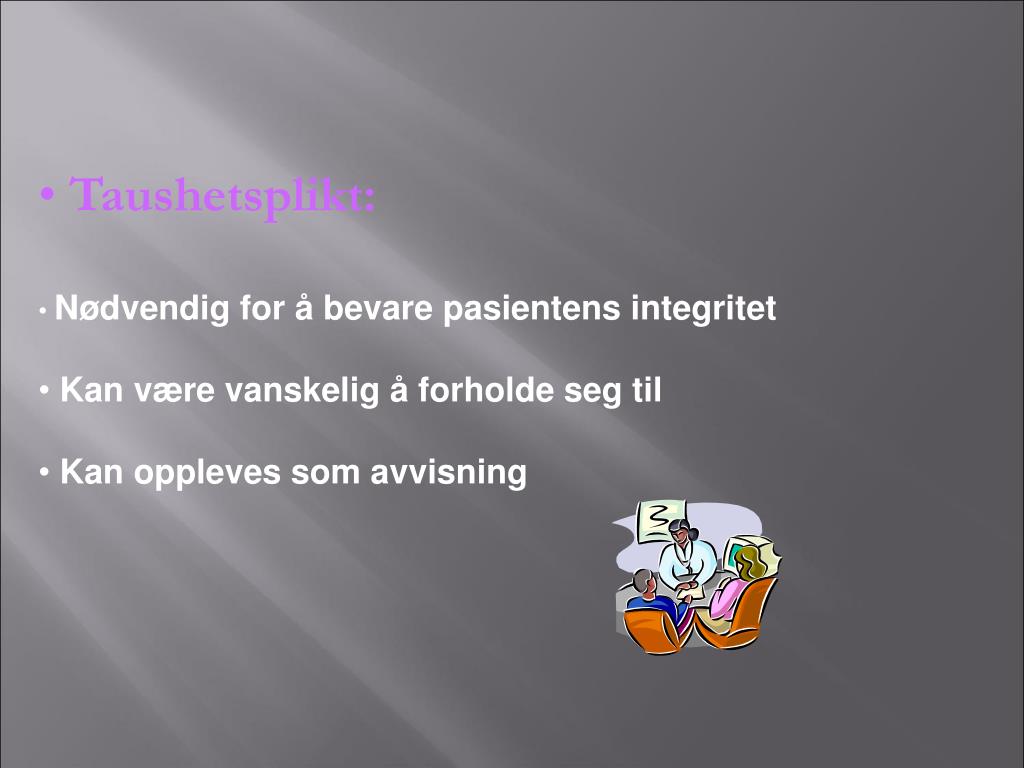 • Taushetsplikt:

• Nødvendig for å bevare pasientens integritet

• Kan være vanskelig å forholde seg til

• Kan oppleves som avvisning